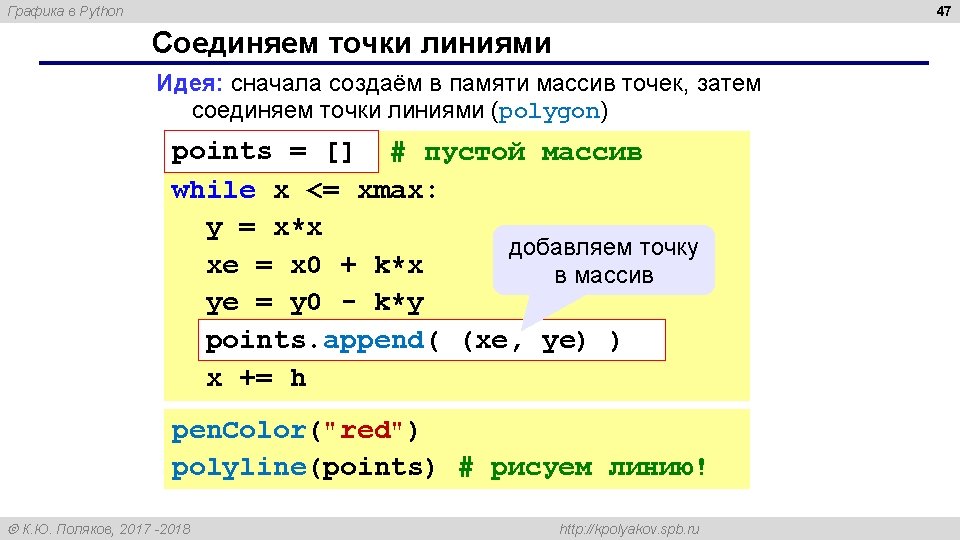 Графика в Python

47

Соединяем точки линиями

Идея: сначала создаём в памяти массив точек, затем соединяем точки линиями (polygon)

points = [] # пустой массив
while x <= xmax:
  y = x*x
  xe = x0 + k*x
  ye = y0 - k*y
  points.append( (xe, ye) )
  x += h

добавляем точку в массив

penColor("red")
polyline(points) # рисуем линию!

© К.Ю. Поляков, 2017 -2018

http://kpolyakov.spb.ru